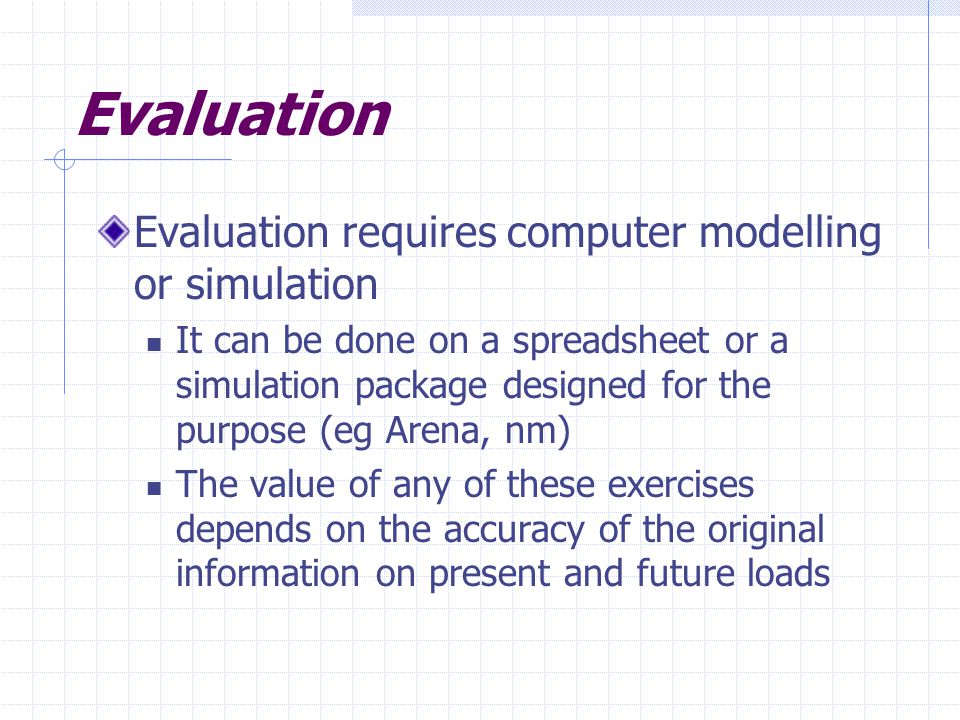 Evaluation

Evaluation requires computer modelling or simulation

It can be done on a spreadsheet or a simulation package designed for the purpose (eg Arena, nm)

The value of any of these exercises depends on the accuracy of the original information on present and future loads